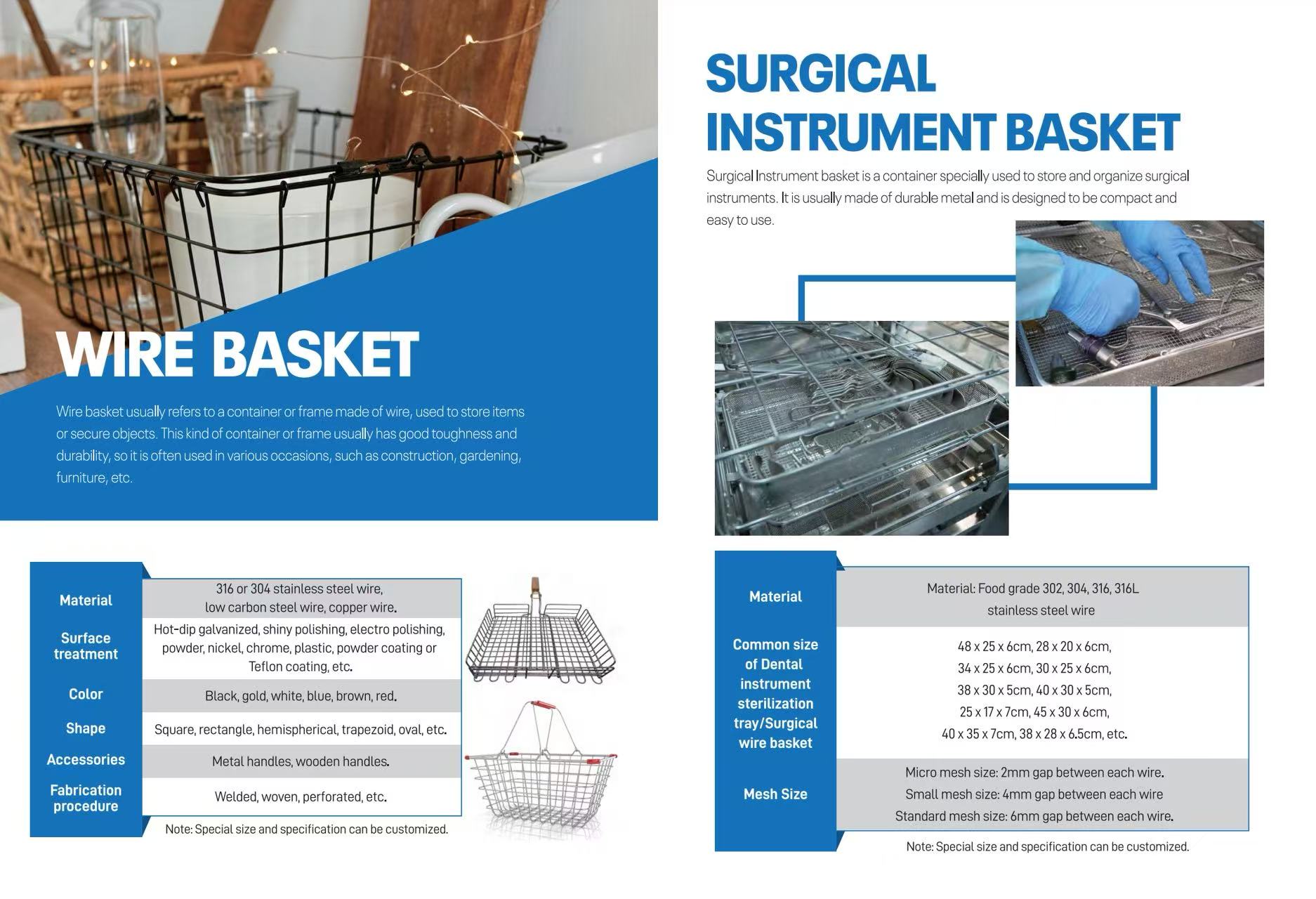 WIRE BASKET

Wire basket usually refers to a container or frame made of wire, used to store items or secure objects. This kind of container or frame usually has good toughness and durability, so it is often used in various occasions, such as construction, gardening, furniture, etc.

| Material | 316 or 304 stainless steel wire, low carbon steel wire, copper wire. |
|---|---|
| Surface treatment | Hot-dip galvanized, shiny polishing, electro polishing, powder, nickel, chrome, plastic, powder coating or Teflon coating, etc. |
| Color | Black, gold, white, blue, brown, red. |
| Shape | Square, rectangle, hemispherical, trapezoid, oval, etc. |
| Accessories | Metal handles, wooden handles. |
| Fabrication procedure | Welded, woven, perforated, etc. |

Note: Special size and specification can be customized.

SURGICAL INSTRUMENT BASKET

Surgical Instrument basket is a container specially used to store and organize surgical instruments. It is usually made of durable metal and is designed to be compact and easy to use.

| Material | Material: Food grade 302, 304, 316, 316L stainless steel wire |
|---|---|
| Common size of Dental instrument sterilization tray/Surgical wire basket | 48 x 25 x 6cm, 28 x 20 x 6cm, 34 x 25 x 6cm, 30 x 25 x 6cm, 38 x 30 x 5cm, 40 x 30 x 5cm, 25 x 17 x 7cm, 45 x 30 x 6cm, 40 x 35 x 7cm, 38 x 28 x 6.5cm, etc. |
| Mesh Size | Micro mesh size: 2mm gap between each wire. Small mesh size: 4mm gap between each wire Standard mesh size: 6mm gap between each wire. |

Note: Special size and specification can be customized.